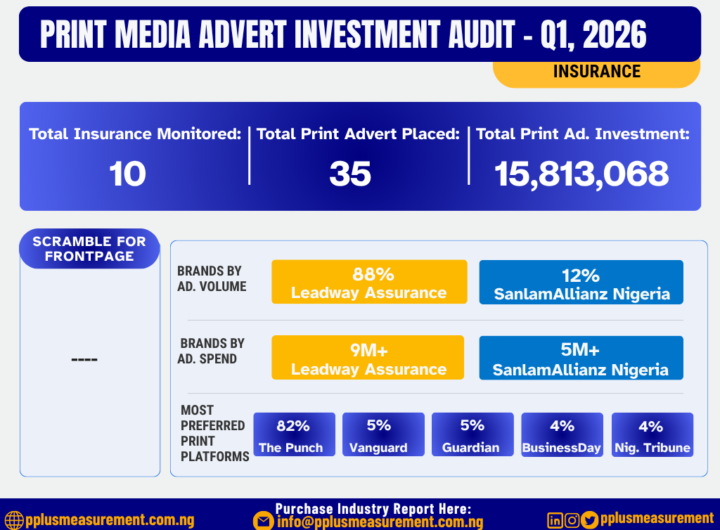 PRINT MEDIA ADVERT INVESTMENT AUDIT - Q1, 2026

INSURANCE

Total Insurance Monitored:
10

Total Print Advert Placed:
35

Total Print Ad. Investment:
15,813,068

SCRAMBLE FOR FRONTPAGE

----

BRANDS BY AD. VOLUME
88% Leadway Assurance
12% SanlamAllianz Nigeria

BRANDS BY AD. SPEND
9M+ Leadway Assurance
5M+ SanlamAllianz Nigeria

MOST PREFERRED PRINT PLATFORMS
82% The Punch
5% Vanguard
5% Guardian
4% BusinessDay
4% Nig. Tribune

pplusmeasurement.com.ng

Purchase Industry Report Here:
info@pplusmeasurement.com.ng

pplusmeasurement